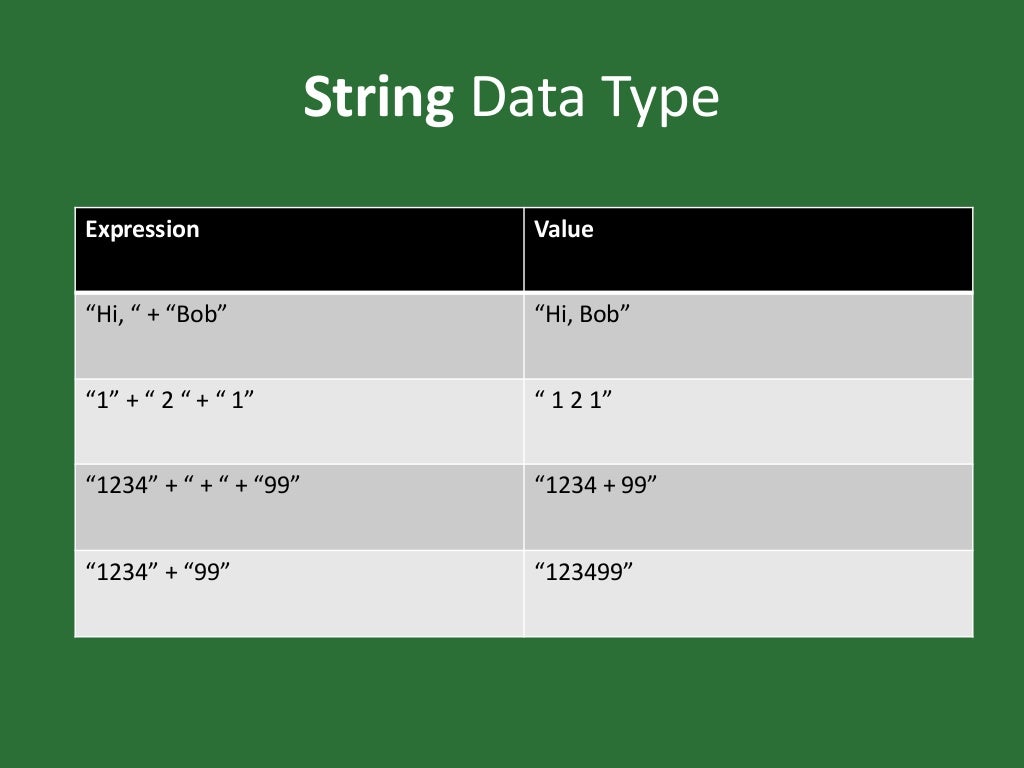 String Data Type

| Expression | Value |
|---|---|
| “Hi, “ + “Bob” | “Hi, Bob” |
| “1” + “ 2 “ + “ 1” | “ 1 2 1” |
| “1234” + “ + “ + “99” | “1234 + 99” |
| “1234” + “99” | “123499” |